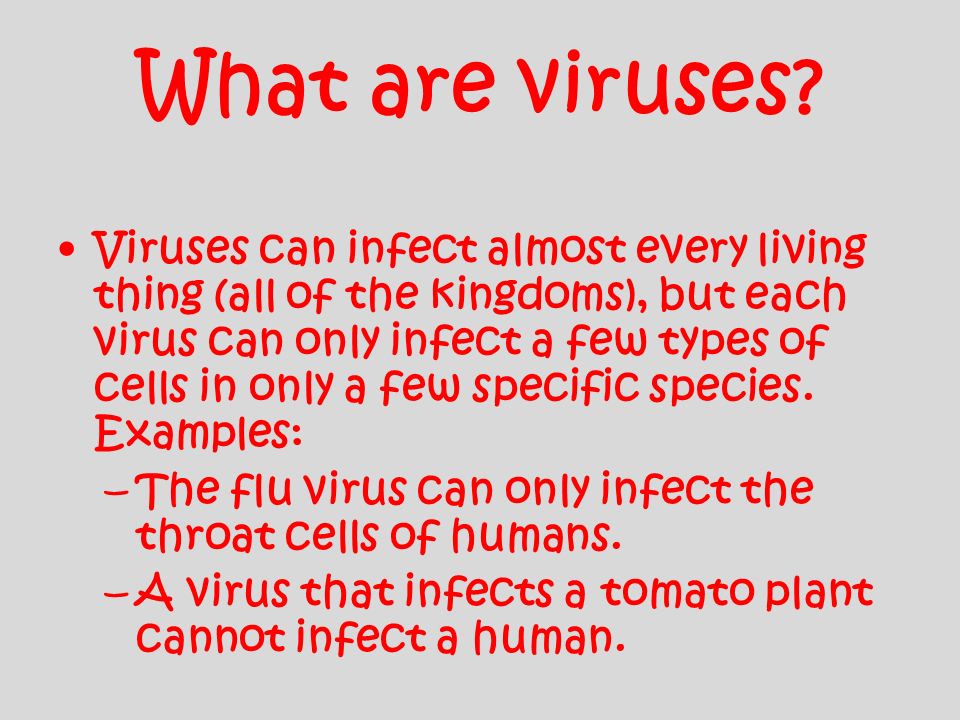 What are viruses?

• Viruses can infect almost every living thing (all of the kingdoms), but each virus can only infect a few types of cells in only a few specific species. Examples:

– The flu virus can only infect the throat cells of humans.

– A virus that infects a tomato plant cannot infect a human.